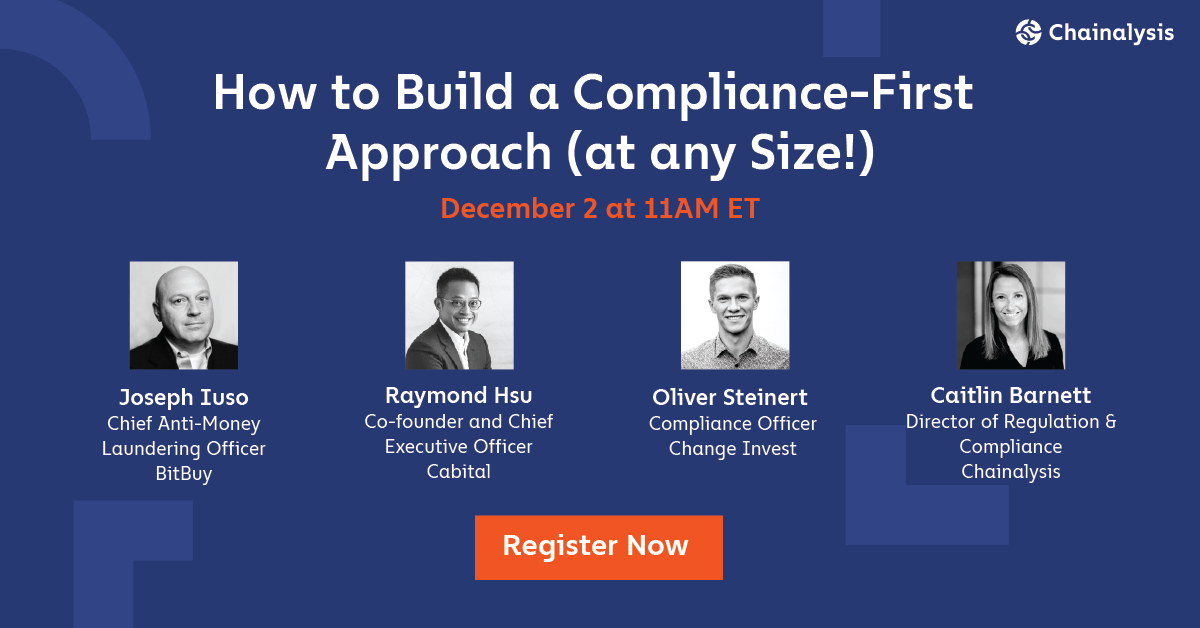 Chainalysis

How to Build a Compliance-First Approach (at any Size!)

December 2 at 11AM ET

Joseph Iuso
Chief Anti-Money Laundering Officer
BitBuy

Raymond Hsu
Co-founder and Chief Executive Officer
Cabital

Oliver Steinert
Compliance Officer
Change Invest

Caitlin Barnett
Director of Regulation & Compliance
Chainalysis

Register Now